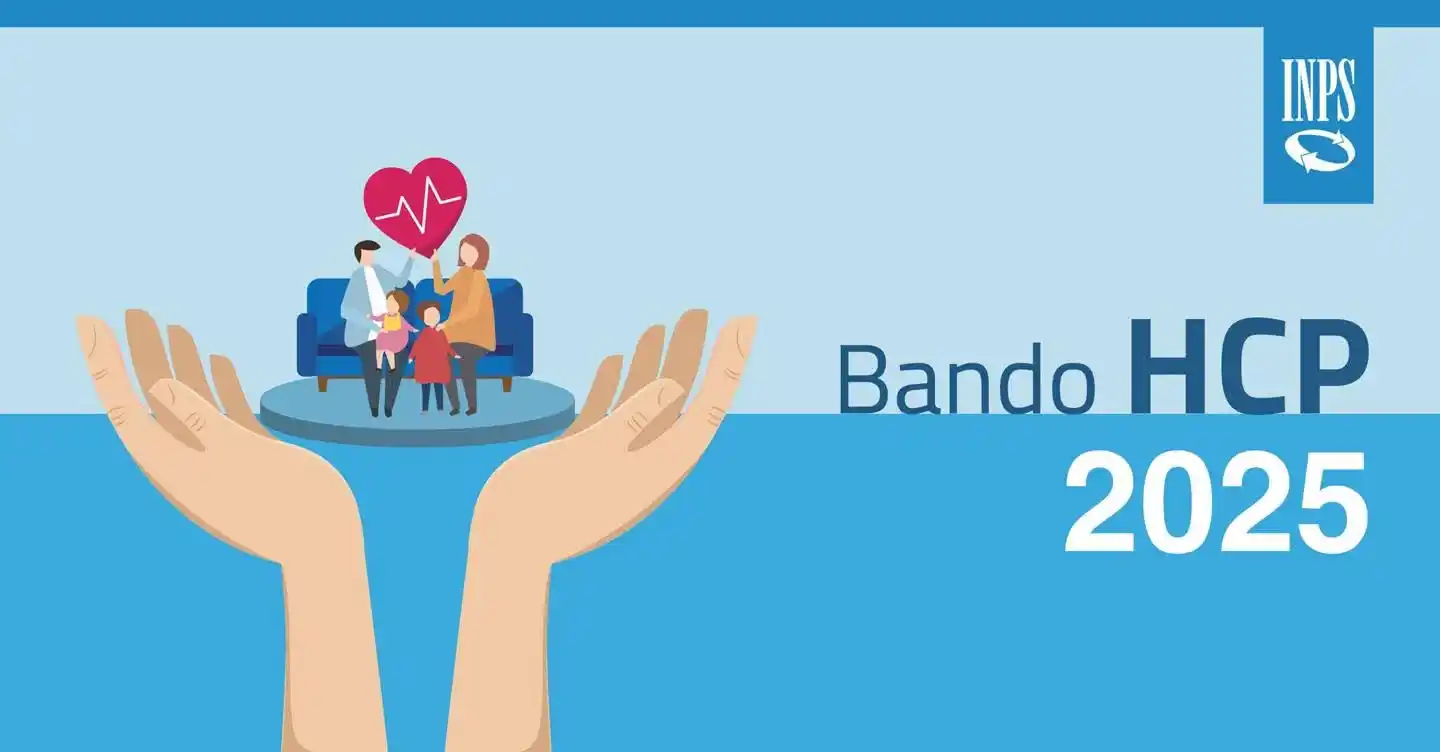 INPS

Bando HCP
2025